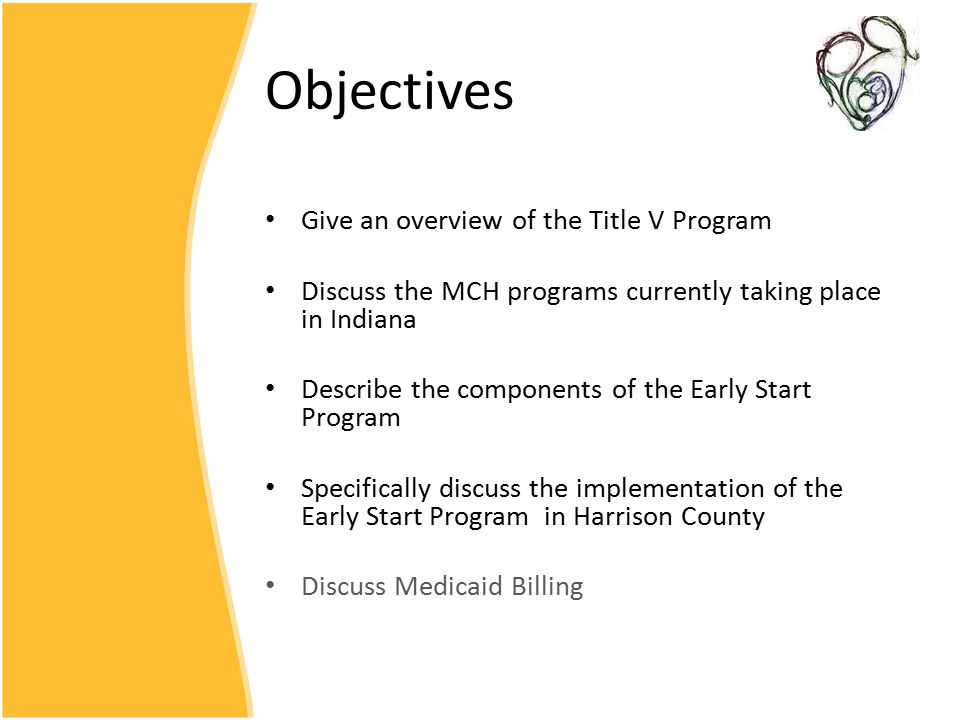 Objectives

• Give an overview of the Title V Program

• Discuss the MCH programs currently taking place in Indiana

• Describe the components of the Early Start Program

• Specifically discuss the implementation of the Early Start Program in Harrison County

• Discuss Medicaid Billing